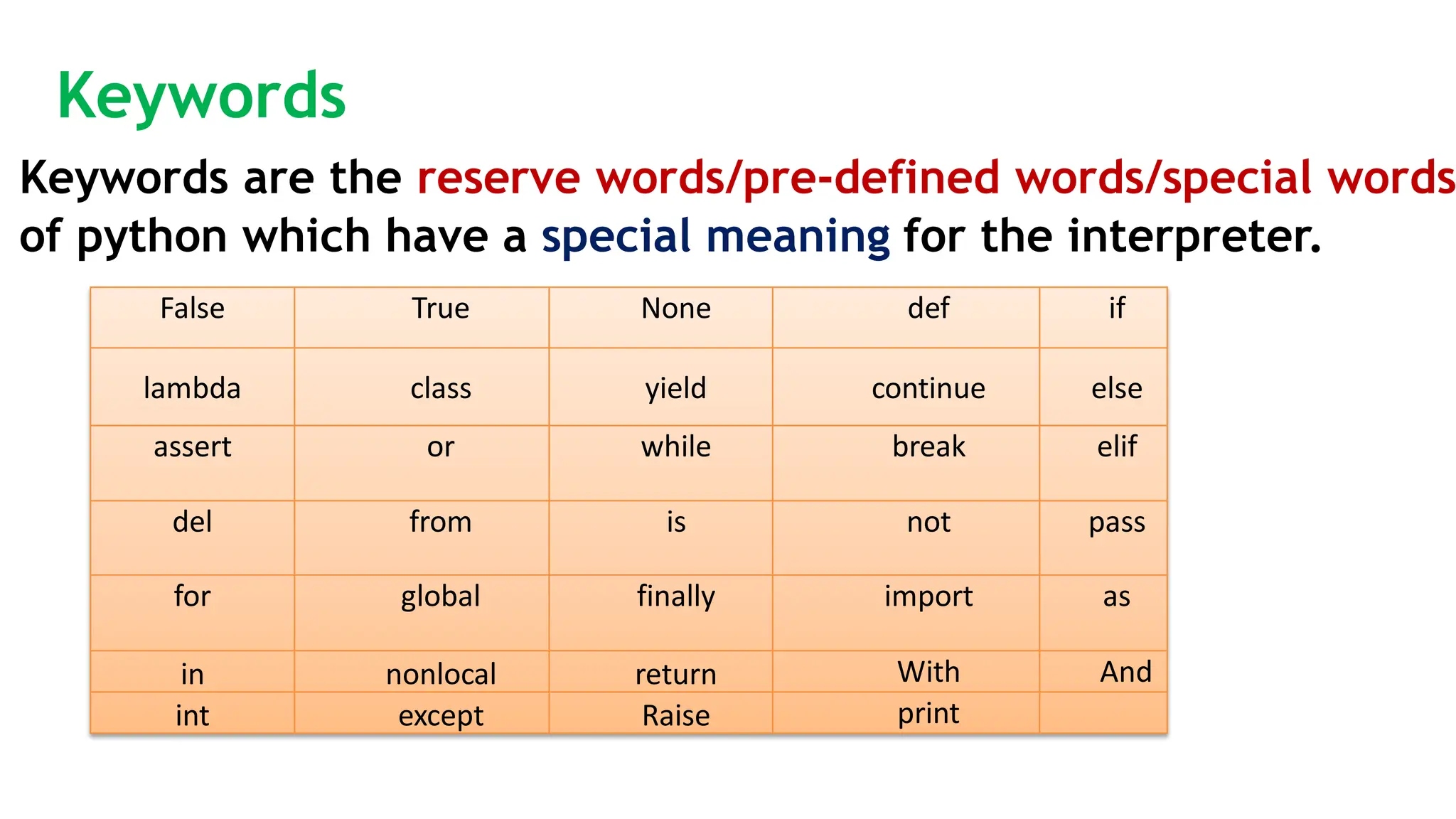 Keywords

Keywords are the reserve words/pre-defined words/special words of python which have a special meaning for the interpreter.

| False | True | None | def | if |
|---|---|---|---|---|
| lambda | class | yield | continue | else |
| assert | or | while | break | elif |
| del | from | is | not | pass |
| for | global | finally | import | as |
| in | nonlocal | return | With | And |
| int | except | Raise | print | |